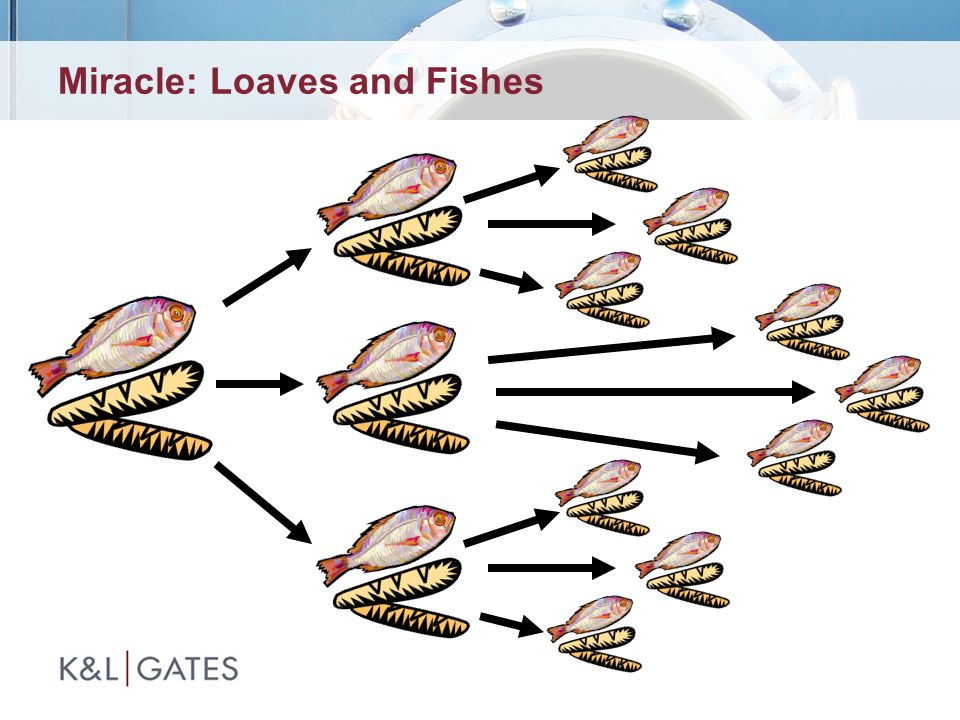 Miracle: Loaves and Fishes

K&L | GATES